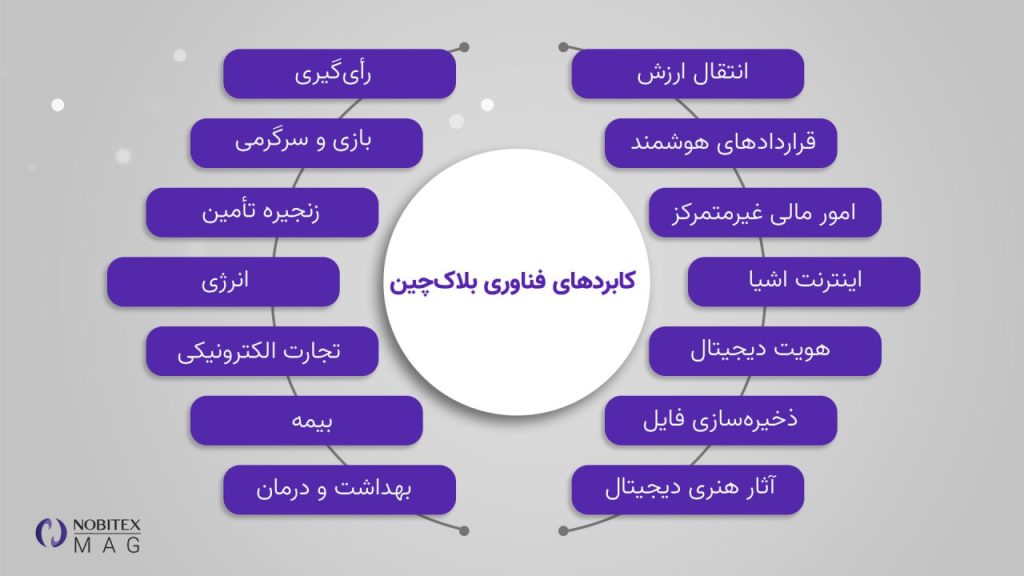 کابردهای فناوری بلاک‌چین

انتقال ارزش
قراردادهای هوشمند
امور مالی غیرمتمرکز
اینترنت اشیا
هویت دیجیتال
ذخیره‌سازی فایل
آثار هنری دیجیتال

رأی‌گیری
بازی و سرگرمی
زنجیره تأمین
انرژی
تجارت الکترونیکی
بیمه
بهداشت و درمان

NOBITEX MAG